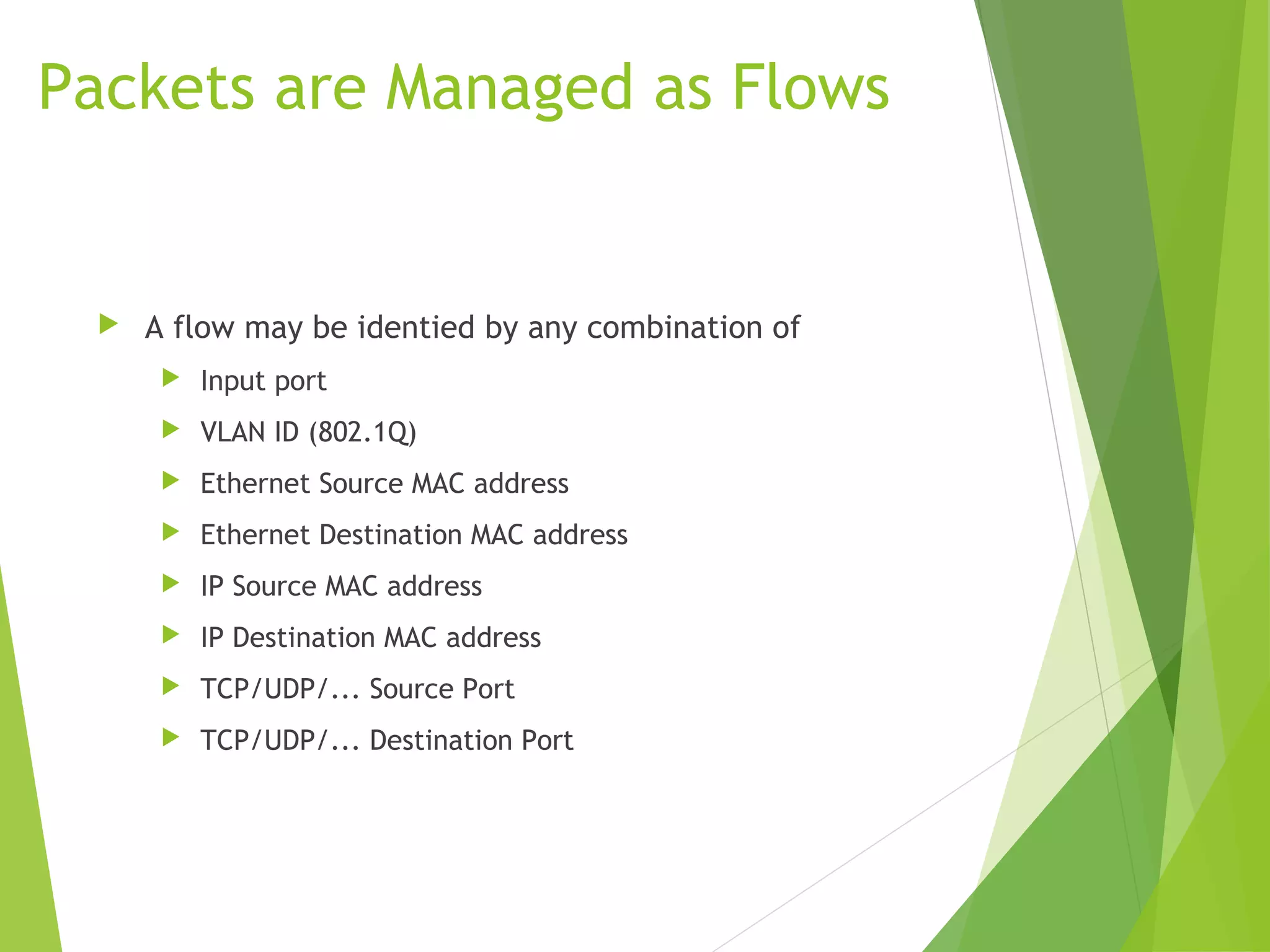 Packets are Managed as Flows

A flow may be identied by any combination of

Input port

VLAN ID (802.1Q)

Ethernet Source MAC address

Ethernet Destination MAC address

IP Source MAC address

IP Destination MAC address

TCP/UDP/... Source Port

TCP/UDP/... Destination Port